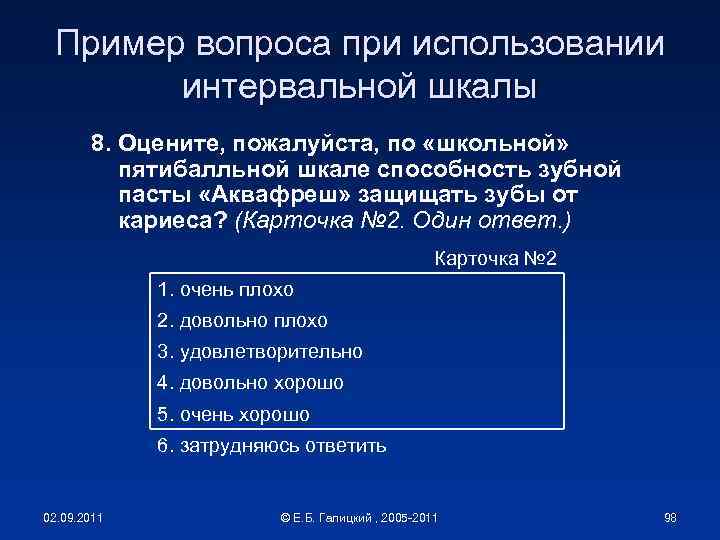 Пример вопроса при использовании интервальной шкалы

8. Оцените, пожалуйста, по «школьной» пятибалльной шкале способность зубной пасты «Аквафреш» защищать зубы от кариеса? (Карточка №2. Один ответ.)

Карточка №2

1. очень плохо
2. довольно плохо
3. удовлетворительно
4. довольно хорошо
5. очень хорошо
6. затрудняюсь ответить

02.09.2011

© Е.Б. Галицкий , 2005-2011

98